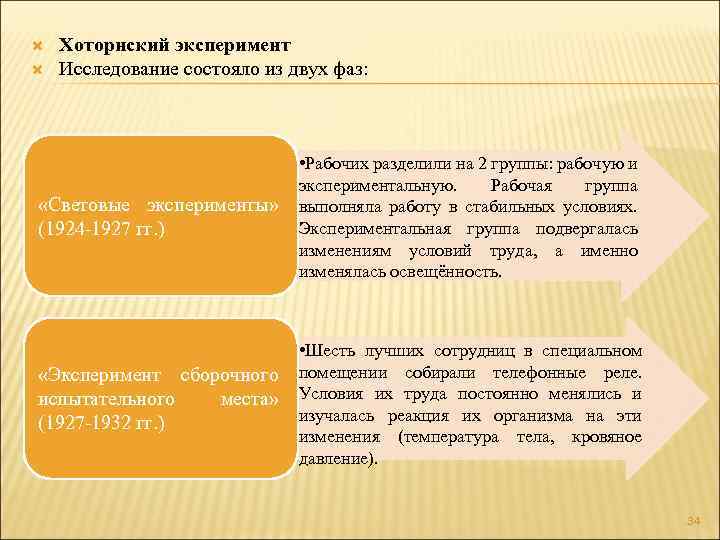 Хоторнский эксперимент
Исследование состояло из двух фаз:

«Световые эксперименты» (1924-1927 гг.)

•Рабочих разделили на 2 группы: рабочую и экспериментальную. Рабочая группа выполняла работу в стабильных условиях. Экспериментальная группа подвергалась изменениям условий труда, а именно изменялась освещённость.

«Эксперимент сборочного испытательного места» (1927-1932 гг.)

•Шесть лучших сотрудниц в специальном помещении собирали телефонные реле. Условия их труда постоянно менялись и изучалась реакция их организма на эти изменения (температура тела, кровяное давление).

34